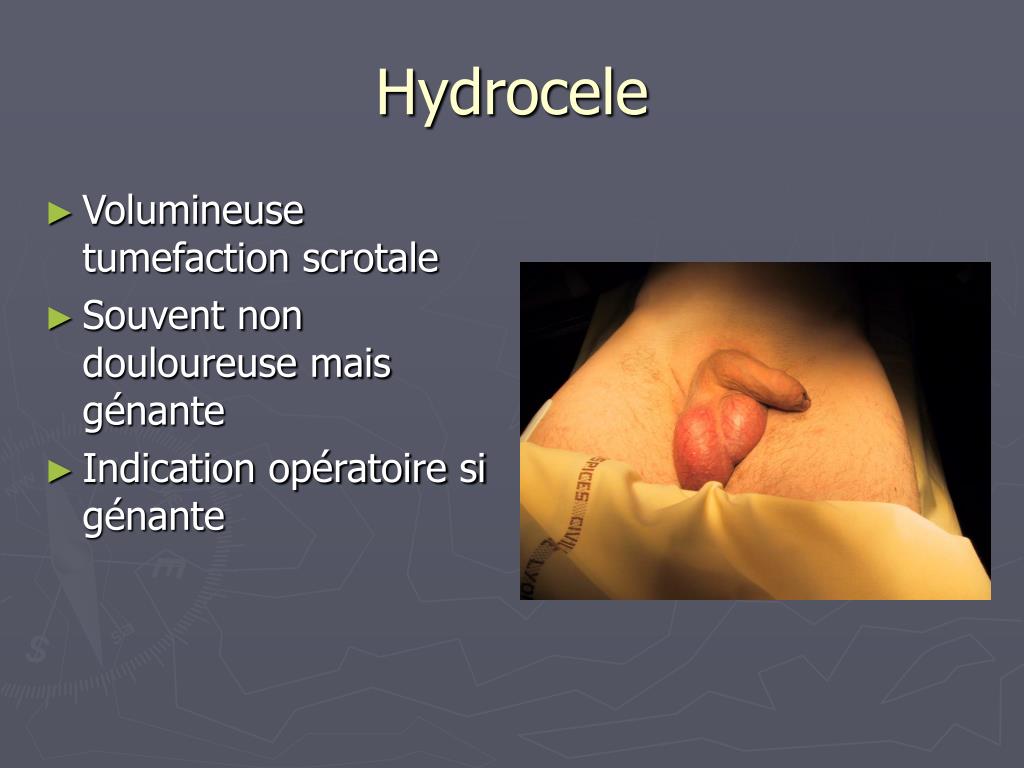 Hydrocele

► Volumineuse tumefaction scrotale

► Souvent non douloureuse mais génante

► Indication opératoire si génante

SPICES CIVIL
LYO